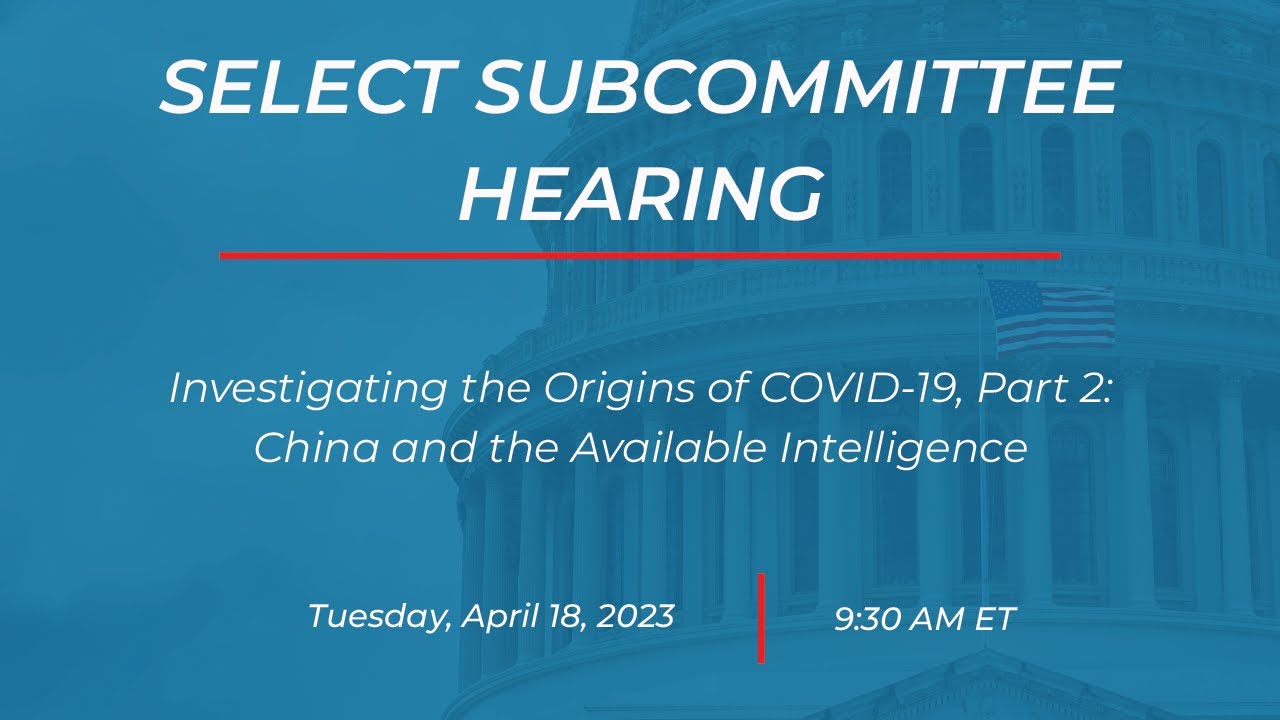 SELECT SUBCOMMITTEE HEARING

Investigating the Origins of COVID-19, Part 2: China and the Available Intelligence

Tuesday, April 18, 2023

9:30 AM ET